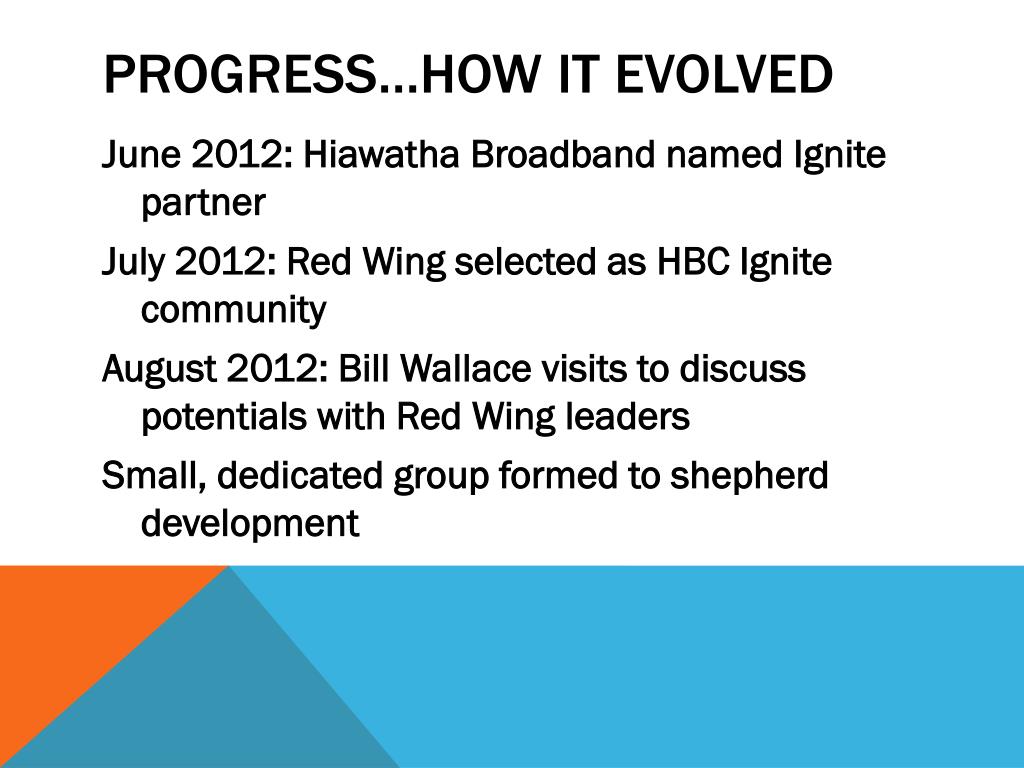 PROGRESS…HOW IT EVOLVED

June 2012: Hiawatha Broadband named Ignite partner

July 2012: Red Wing selected as HBC Ignite community

August 2012: Bill Wallace visits to discuss potentials with Red Wing leaders

Small, dedicated group formed to shepherd development